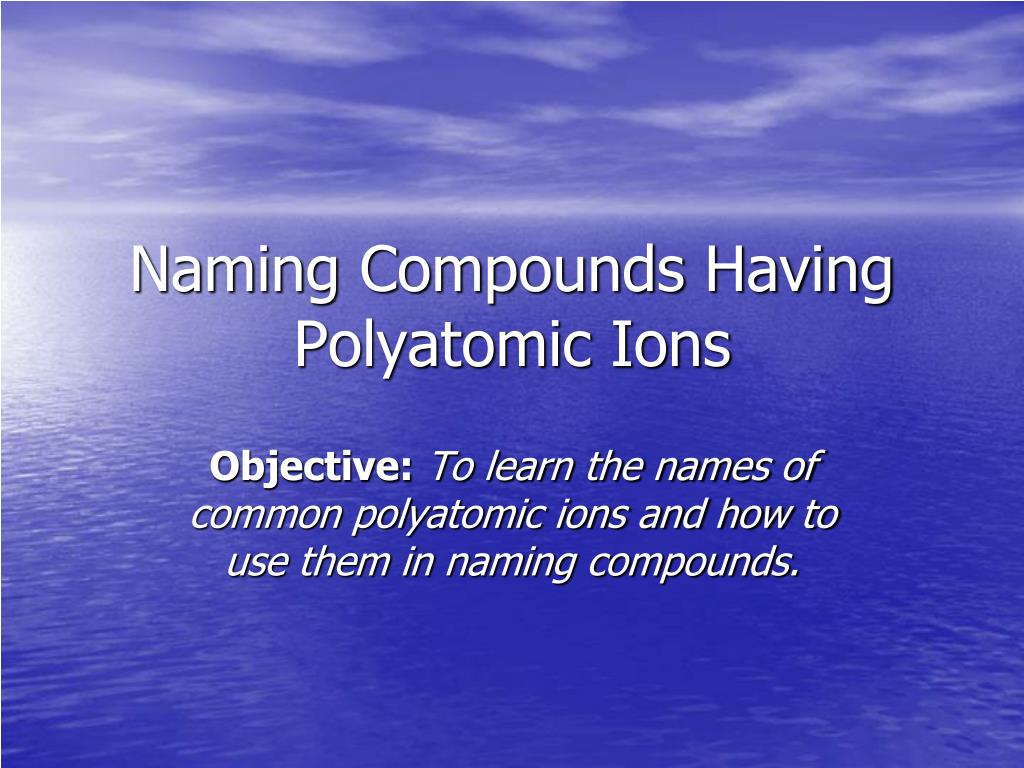 Naming Compounds Having Polyatomic Ions

Objective: To learn the names of common polyatomic ions and how to use them in naming compounds.